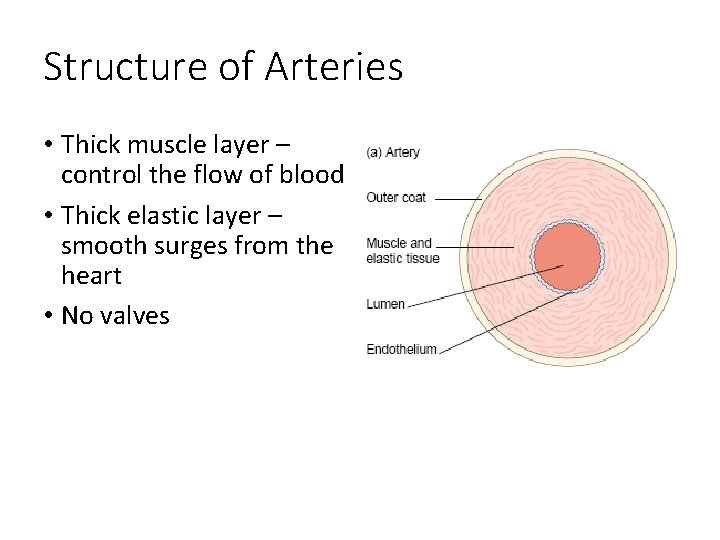 Structure of Arteries

• Thick muscle layer – control the flow of blood

• Thick elastic layer – smooth surges from the heart

• No valves

(a) Artery

Outer coat

Muscle and elastic tissue

Lumen

Endothelium